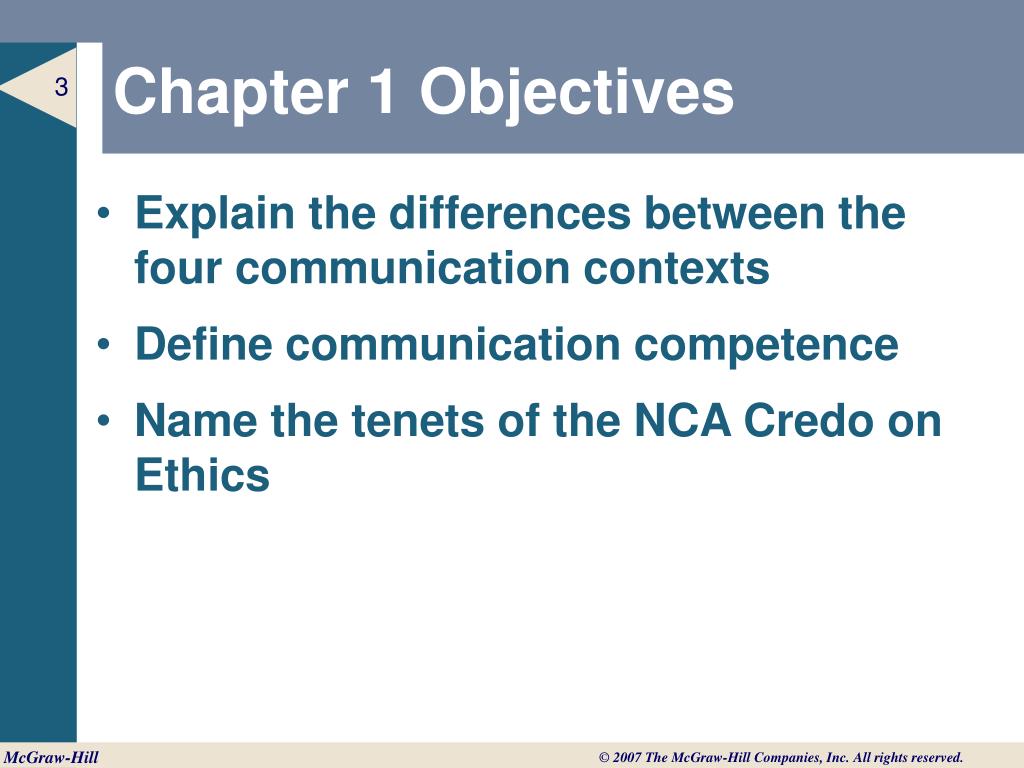 3

Chapter 1 Objectives

• Explain the differences between the four communication contexts
• Define communication competence
• Name the tenets of the NCA Credo on Ethics

McGraw-Hill

© 2007 The McGraw-Hill Companies, Inc. All rights reserved.